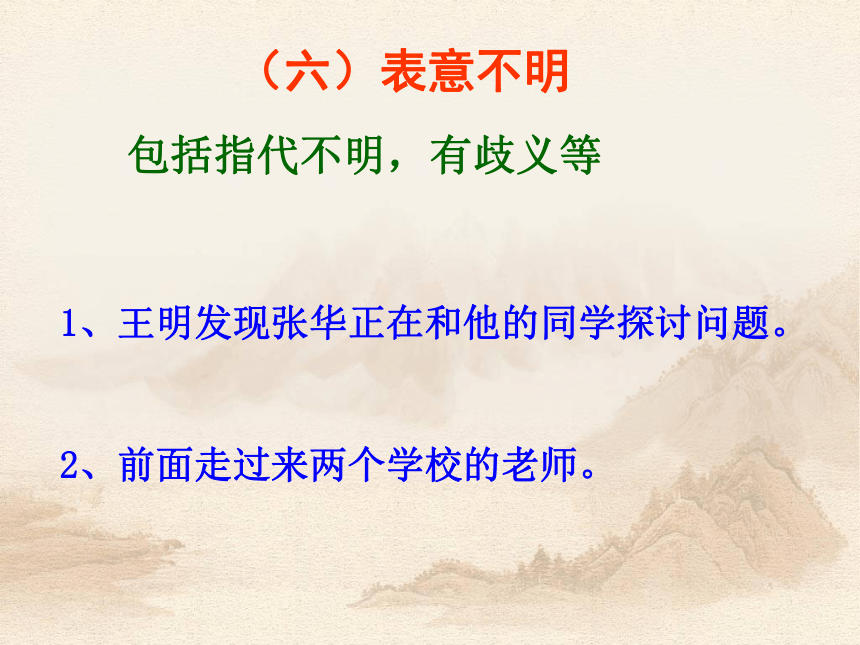 （六）表意不明

包括指代不明，有歧义等

1、王明发现张华正在和他的同学探讨问题。

2、前面走过来两个学校的老师。